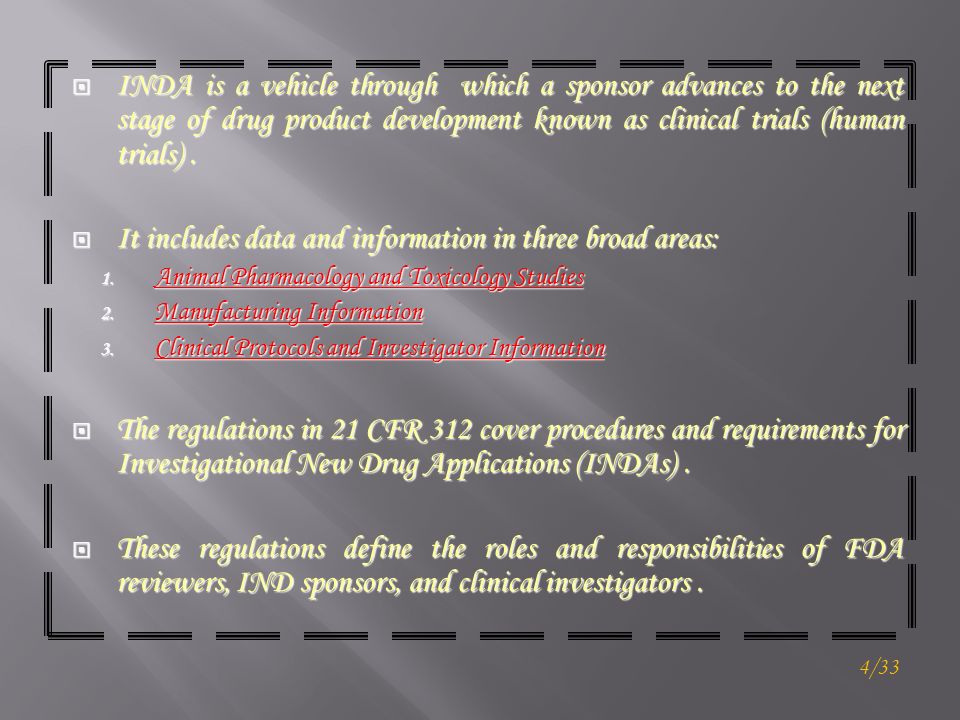 INDA is a vehicle through which a sponsor advances to the next stage of drug product development known as clinical trials (human trials) .

It includes data and information in three broad areas:

1. Animal Pharmacology and Toxicology Studies
2. Manufacturing Information
3. Clinical Protocols and Investigator Information

The regulations in 21 CFR 312 cover procedures and requirements for Investigational New Drug Applications (INDAs) .

These regulations define the roles and responsibilities of FDA reviewers, IND sponsors, and clinical investigators .

4/33